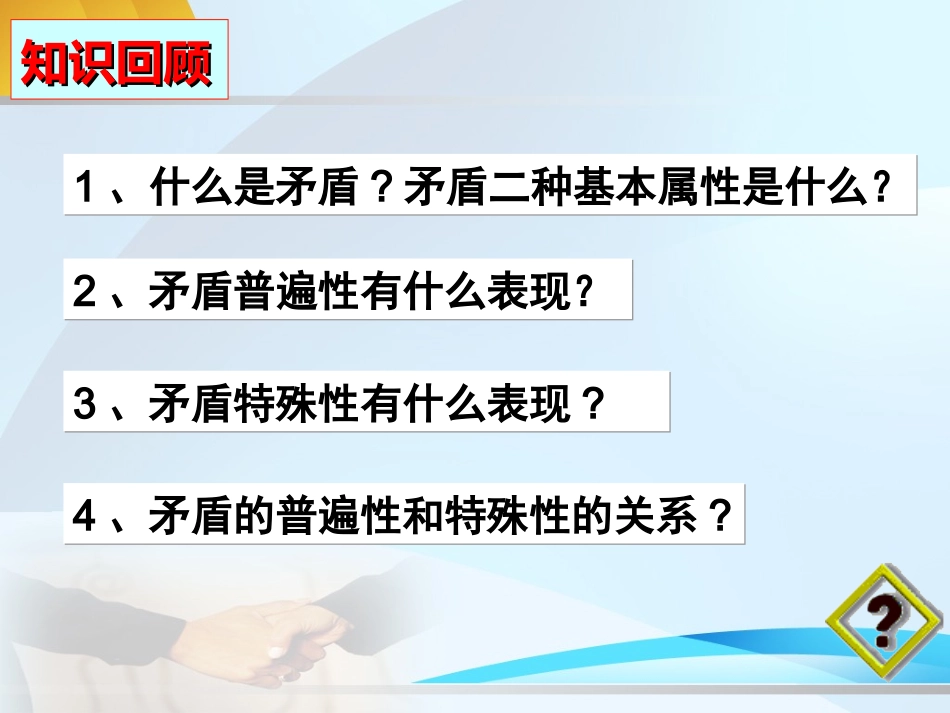 知识回顾

1、什么是矛盾？矛盾二种基本属性是什么？

2、矛盾普遍性有什么表现？

3、矛盾特殊性有什么表现？

4、矛盾的普遍性和特殊性的关系？

?